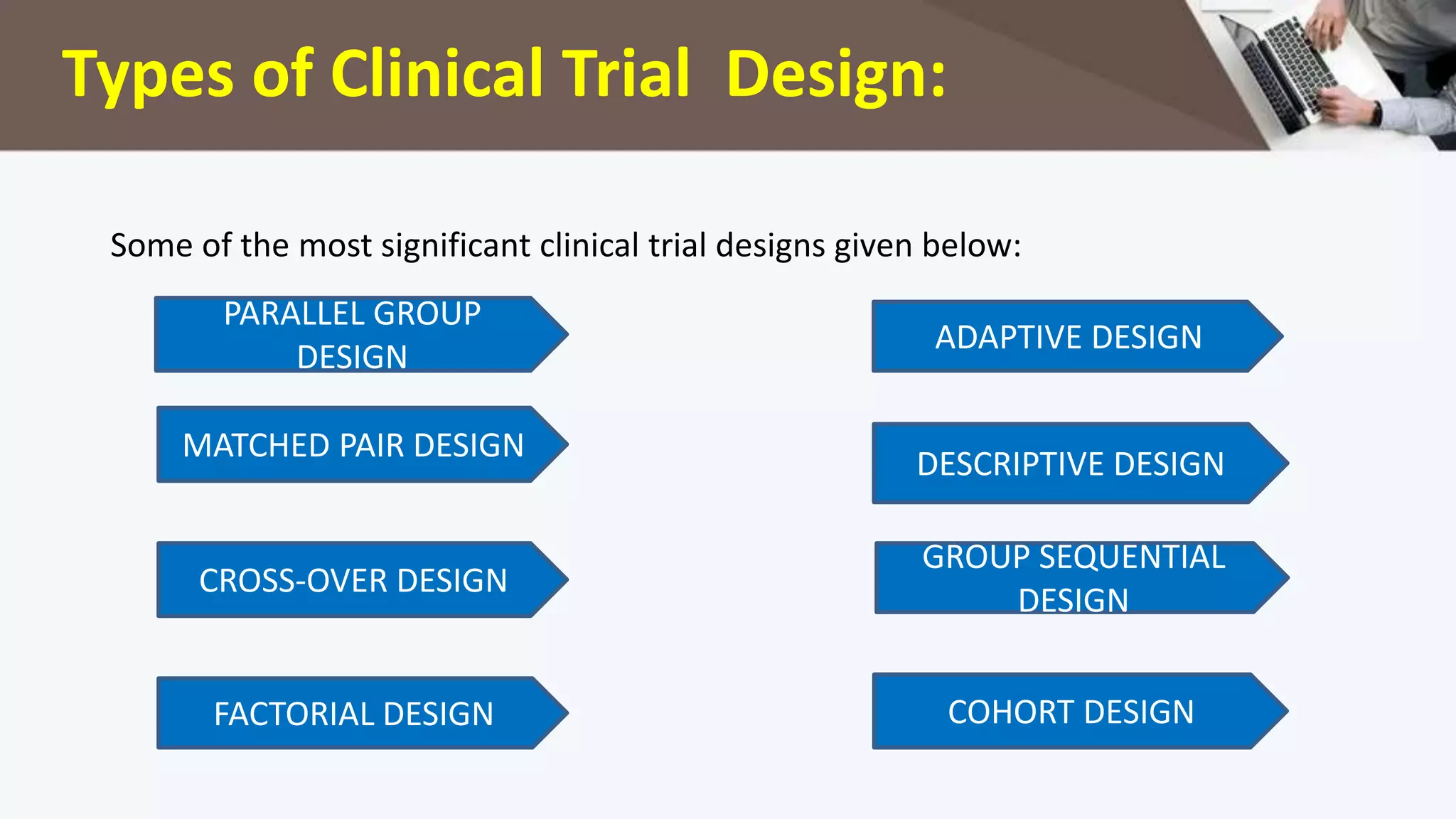 Types of Clinical Trial Design:

Some of the most significant clinical trial designs given below:

PARALLEL GROUP DESIGN

MATCHED PAIR DESIGN

CROSS-OVER DESIGN

FACTORIAL DESIGN

ADAPTIVE DESIGN

DESCRIPTIVE DESIGN

GROUP SEQUENTIAL DESIGN

COHORT DESIGN